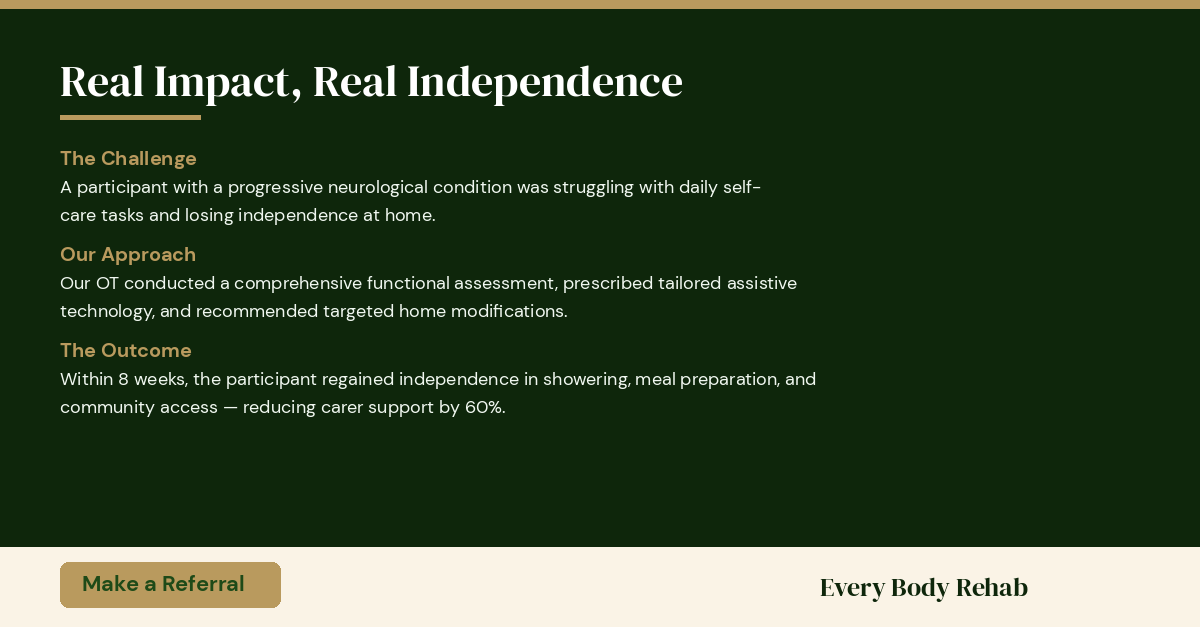 Real Impact, Real Independence

The Challenge
A participant with a progressive neurological condition was struggling with daily self-care tasks and losing independence at home.

Our Approach
Our OT conducted a comprehensive functional assessment, prescribed tailored assistive technology, and recommended targeted home modifications.

The Outcome
Within 8 weeks, the participant regained independence in showering, meal preparation, and community access — reducing carer support by 60%.

Make a Referral

Every Body Rehab